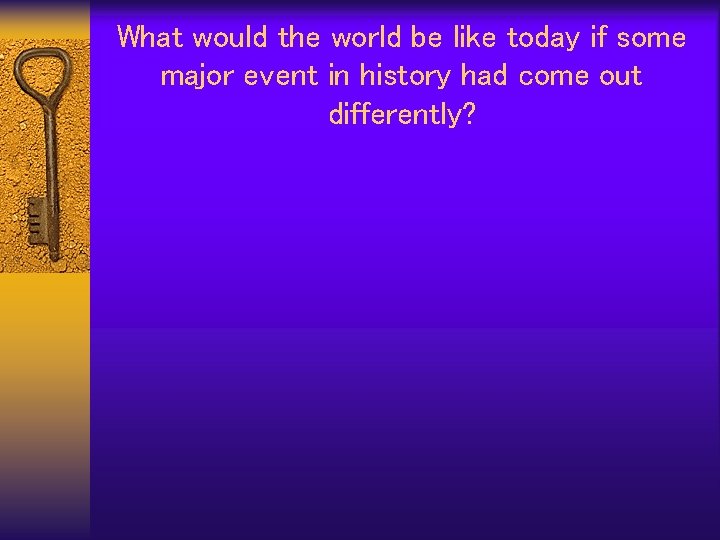 What would the world be like today if some major event in history had come out differently?